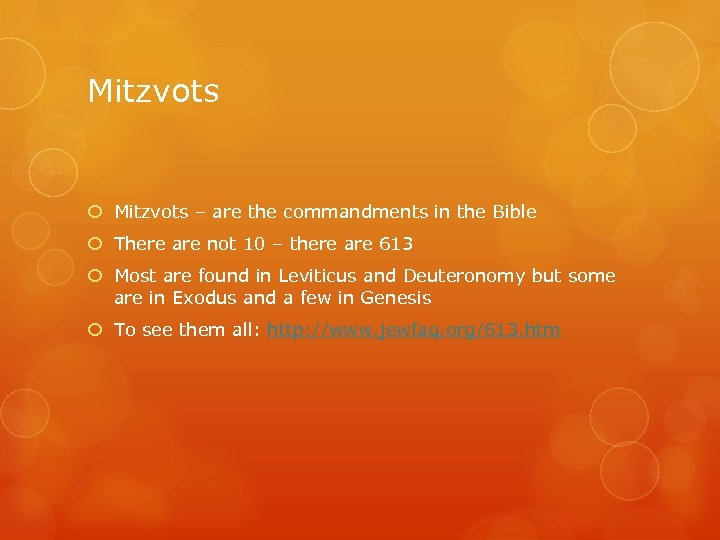 Mitzvots

Mitzvots – are the commandments in the Bible

There are not 10 – there are 613

Most are found in Leviticus and Deuteronomy but some are in Exodus and a few in Genesis

To see them all: http://www.jewfaq.org/613.htm